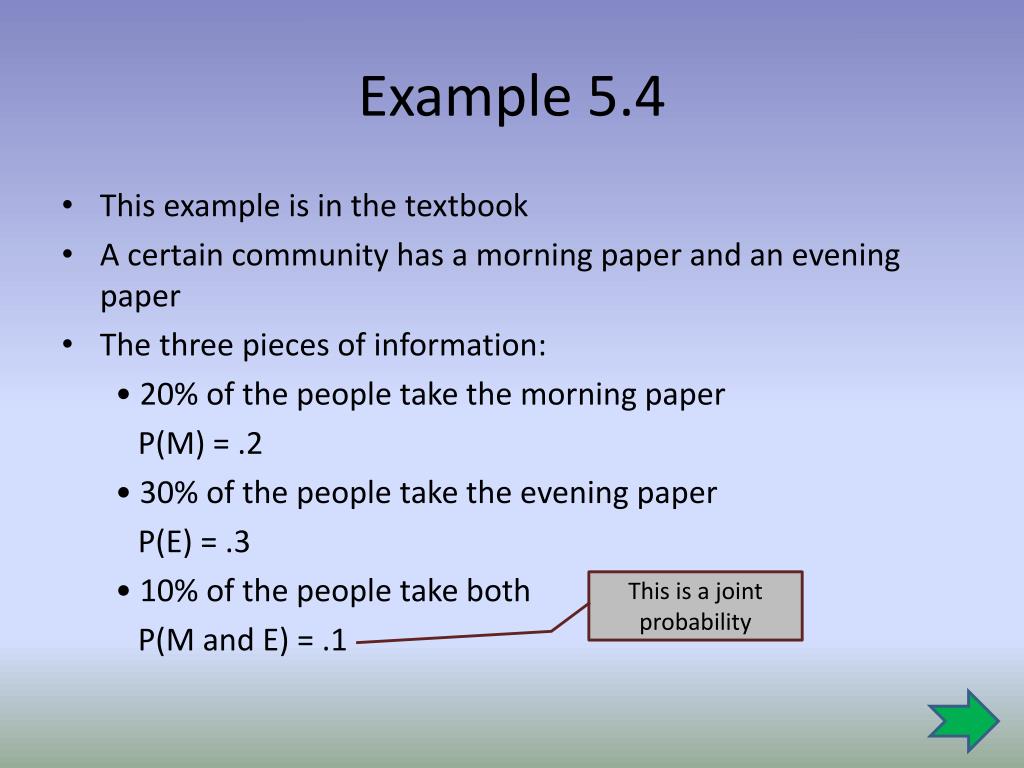 Example 5.4

• This example is in the textbook
• A certain community has a morning paper and an evening paper
• The three pieces of information:
  • 20% of the people take the morning paper
  P(M) = .2
  • 30% of the people take the evening paper
  P(E) = .3
  • 10% of the people take both
  P(M and E) = .1

This is a joint probability